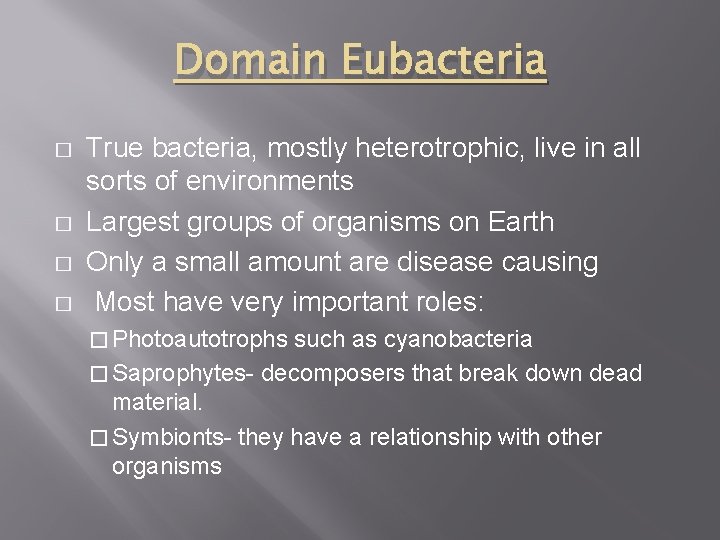 Domain Eubacteria

□ True bacteria, mostly heterotrophic, live in all sorts of environments

□ Largest groups of organisms on Earth

□ Only a small amount are disease causing

□ Most have very important roles:

□ Photoautotrophs such as cyanobacteria

□ Saprophytes- decomposers that break down dead material.

□ Symbionts- they have a relationship with other organisms